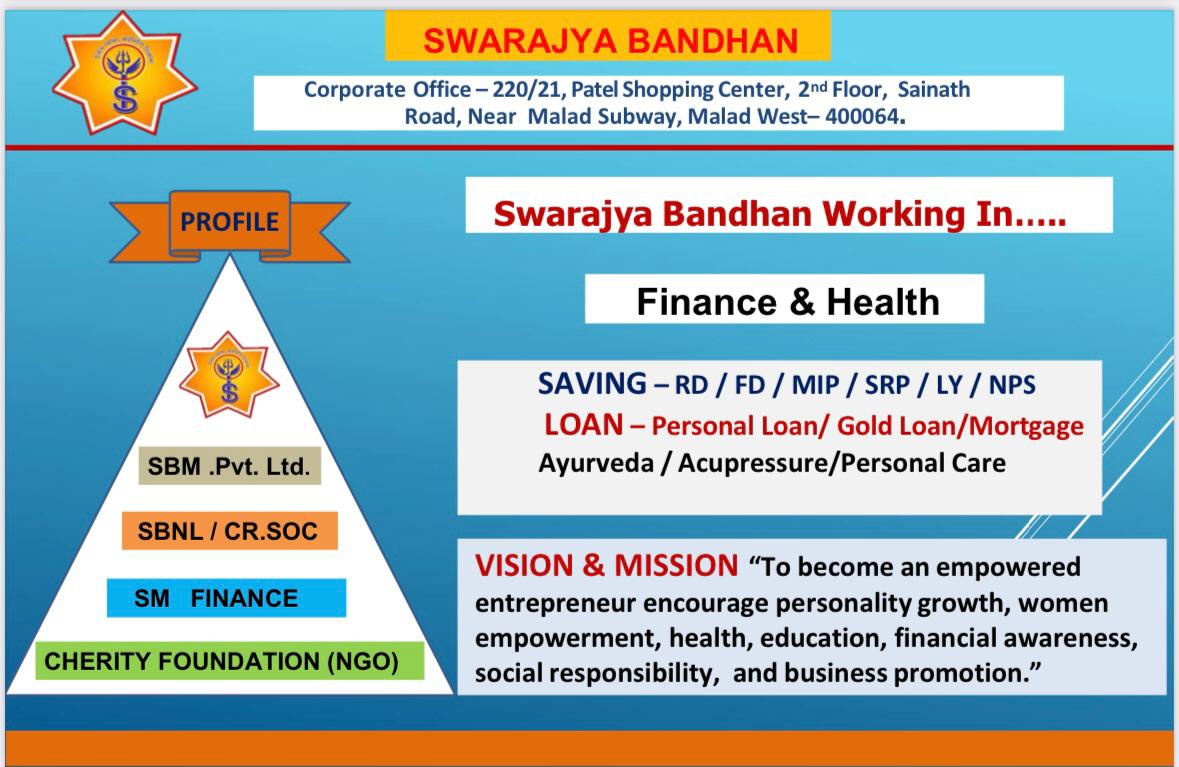 SWARAJYA BANDHAN

Corporate Office – 220/21, Patel Shopping Center, 2nd Floor, Sainath Road, Near Malad Subway, Malad West– 400064.

PROFILE

SBM .Pvt. Ltd.

SBNL / CR.SOC

SM FINANCE

CHERITY FOUNDATION (NGO)

Swarajya Bandhan Working In…..

Finance & Health

SAVING – RD / FD / MIP / SRP / LY / NPS
LOAN – Personal Loan/ Gold Loan/Mortgage
Ayurveda / Acupressure/Personal Care

VISION & MISSION "To become an empowered entrepreneur encourage personality growth, women empowerment, health, education, financial awareness, social responsibility, and business promotion."